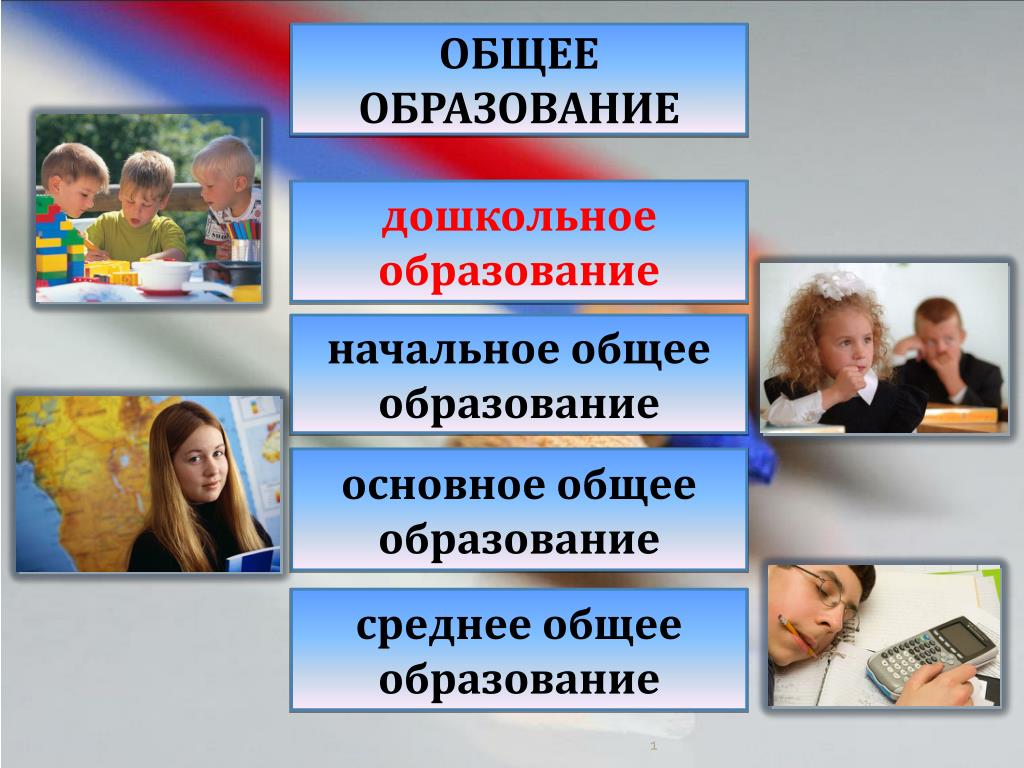 ОБЩЕЕ ОБРАЗОВАНИЕ

дошкольное образование

начальное общее образование

основное общее образование

среднее общее образование

1